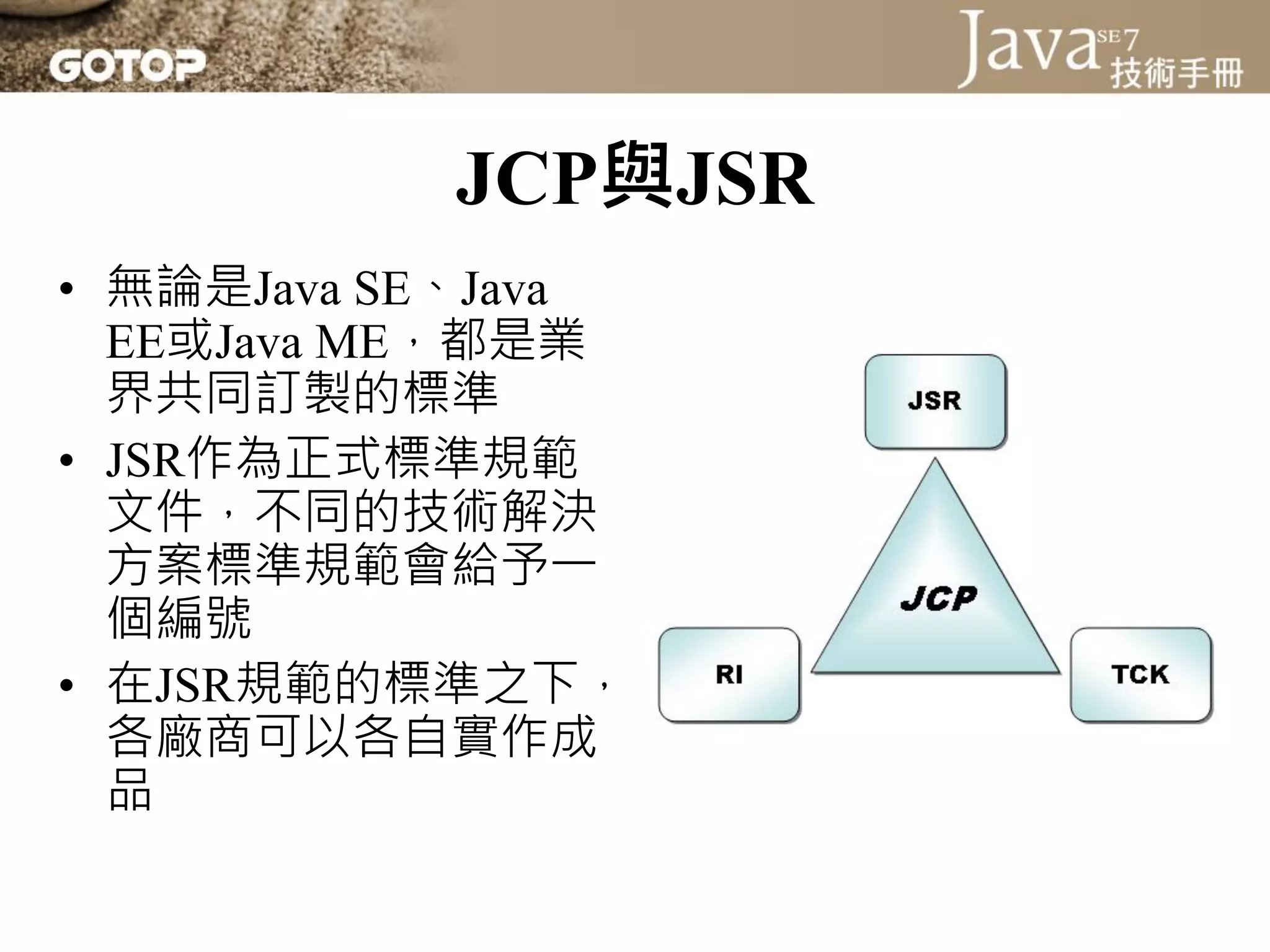 GOTOP

Java SE 7 技術手冊

JCP與JSR

• 無論是Java SE、Java EE或Java ME，都是業界共同訂製的標準
• JSR作為正式標準規範文件，不同的技術解決方案標準規範會給予一個編號
• 在JSR規範的標準之下，各廠商可以各自實作成品

JSR

JCP

RI

TCK